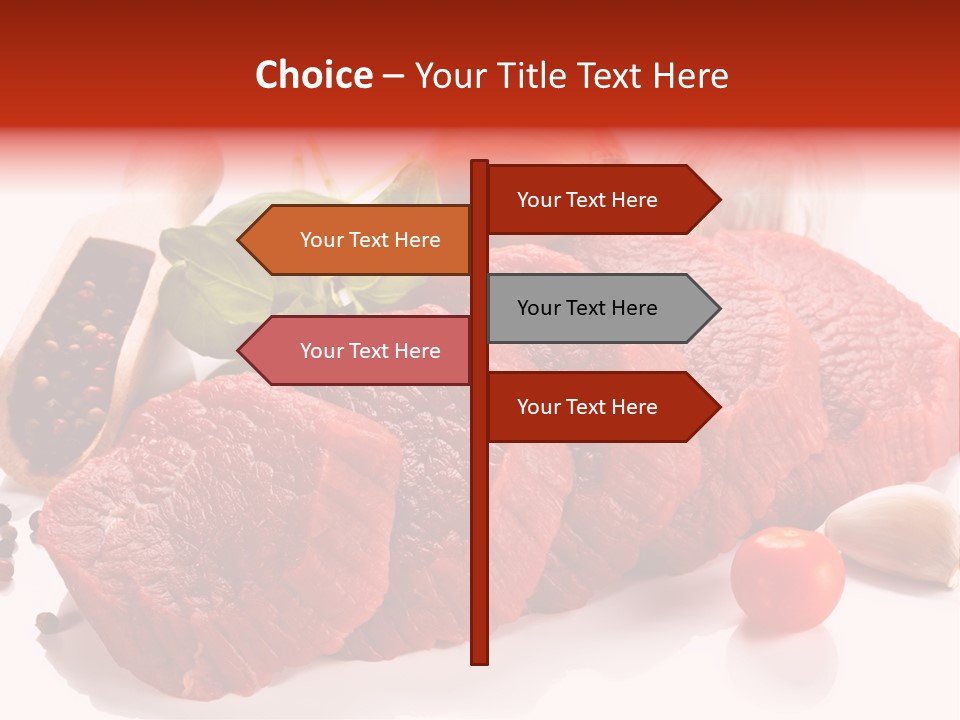 Choice – Your Title Text Here

Your Text Here

Your Text Here

Your Text Here

Your Text Here

Your Text Here